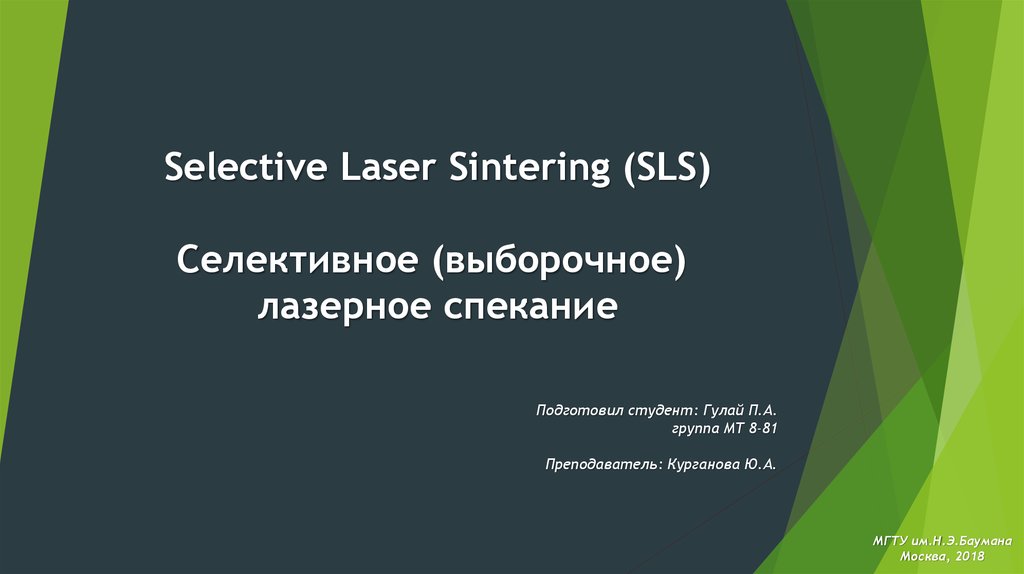 Selective Laser Sintering (SLS)

Селективное (выборочное) лазерное спекание

Подготовил студент: Гулай П.А.
группа МТ 8-81

Преподаватель: Курганова Ю.А.

МГТУ им.Н.Э.Баумана
Москва, 2018